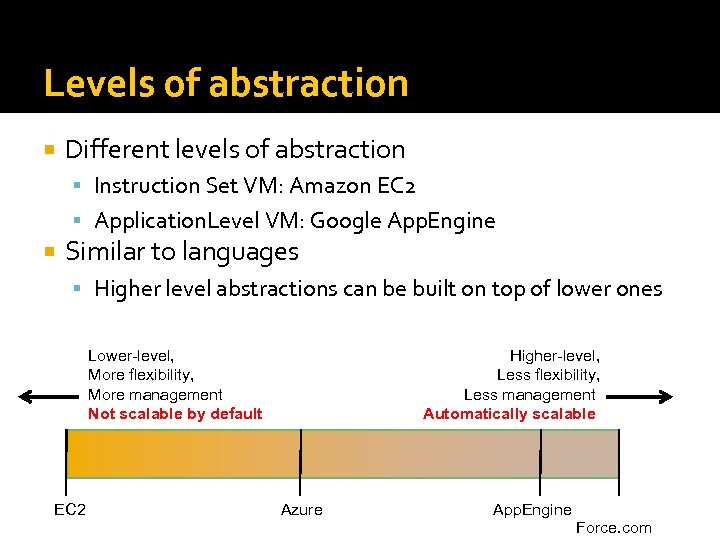 Levels of abstraction

Different levels of abstraction

Instruction Set VM: Amazon EC2

ApplicationLevel VM: Google AppEngine

Similar to languages

Higher level abstractions can be built on top of lower ones

Lower-level,
More flexibility,
More management
Not scalable by default

Higher-level,
Less flexibility,
Less management
Automatically scalable

EC2

Azure

AppEngine

Force.com